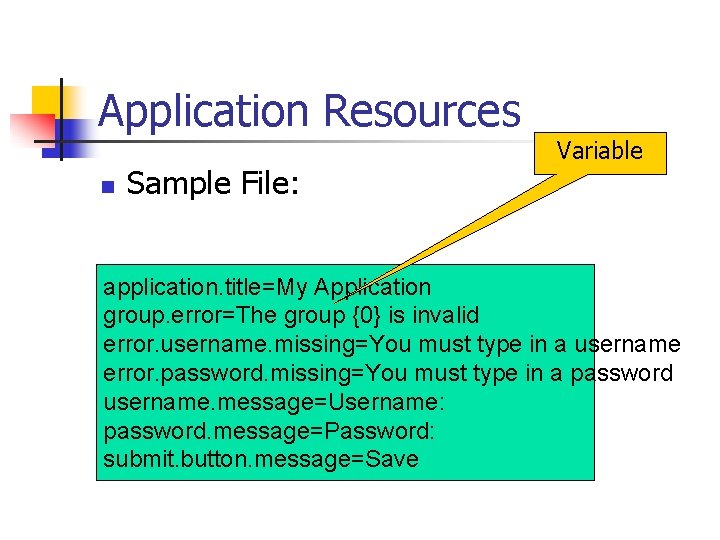 Application Resources

Variable

Sample File:

application.title=My Application
group.error=The group {0} is invalid
error.username.missing=You must type in a username
error.password.missing=You must type in a password
username.message=Username:
password.message=Password:
submit.button.message=Save